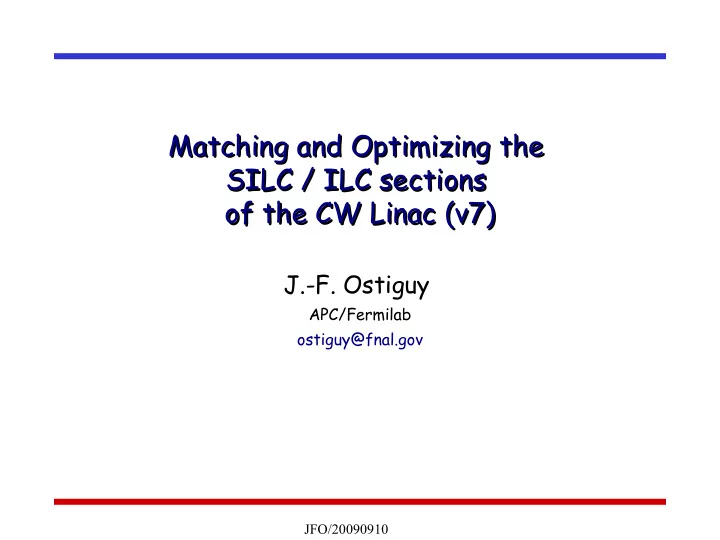 Matching and Optimizing the SILC / ILC sections of the CW Linac (v7)

J.-F. Ostiguy

APC/Fermilab

ostiguy@fnal.gov

JFO/20090910